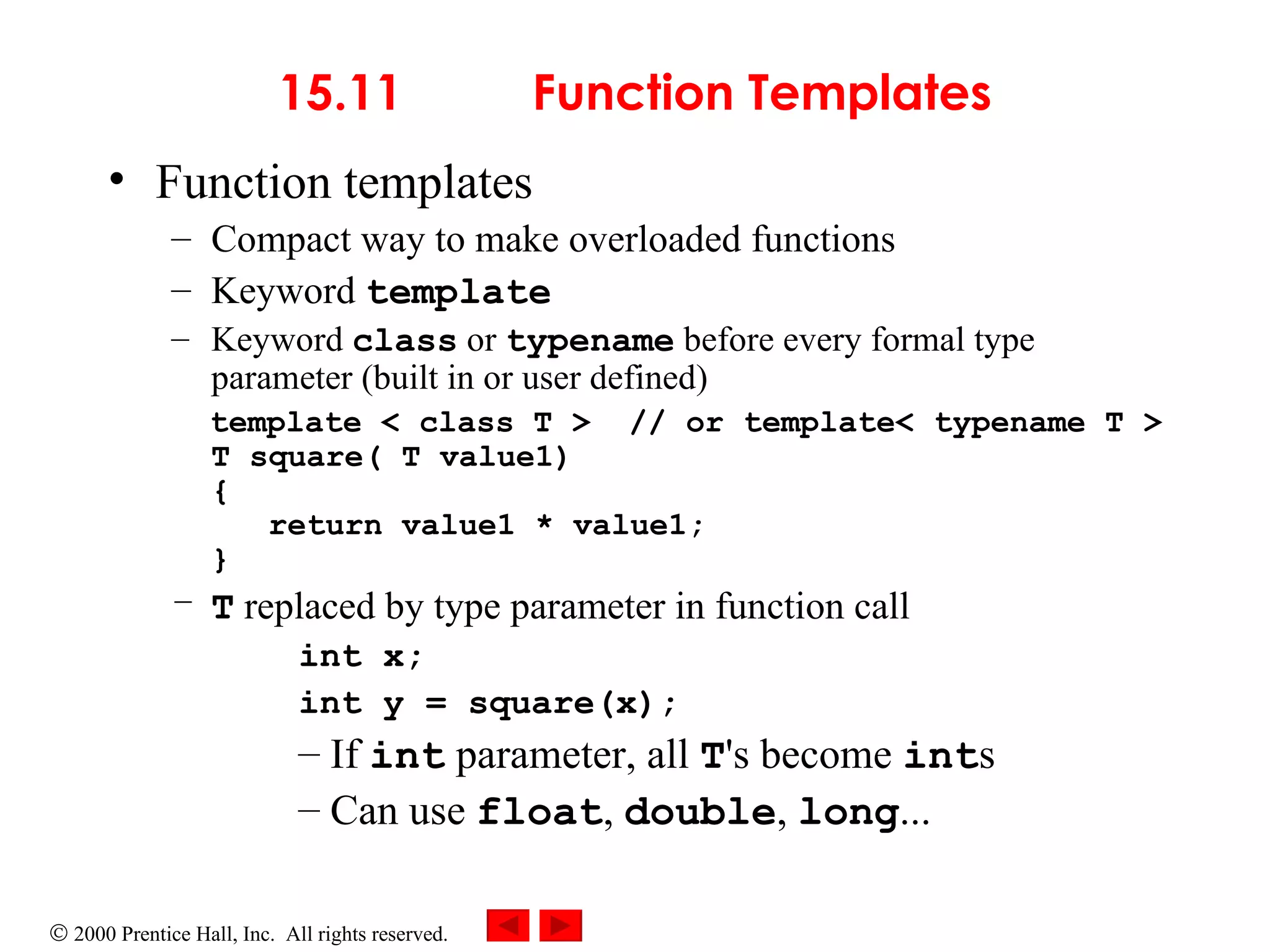 15.11 Function Templates

• Function templates
– Compact way to make overloaded functions
– Keyword template
– Keyword class or typename before every formal type parameter (built in or user defined)

template < class T > // or template< typename T >
T square( T value1)
{
return value1 * value1;
}

– T replaced by type parameter in function call

int x;
int y = square(x);

– If int parameter, all T's become ints
– Can use float, double, long...

© 2000 Prentice Hall, Inc. All rights reserved.